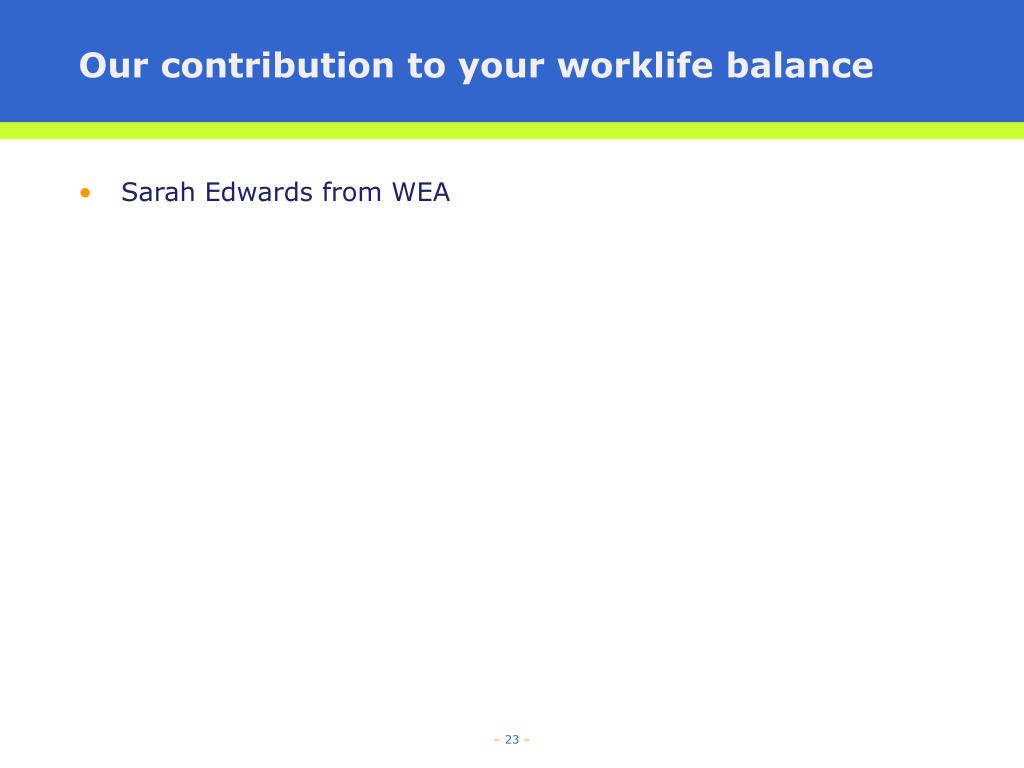 Our contribution to your worklife balance

• Sarah Edwards from WEA

– 23 –